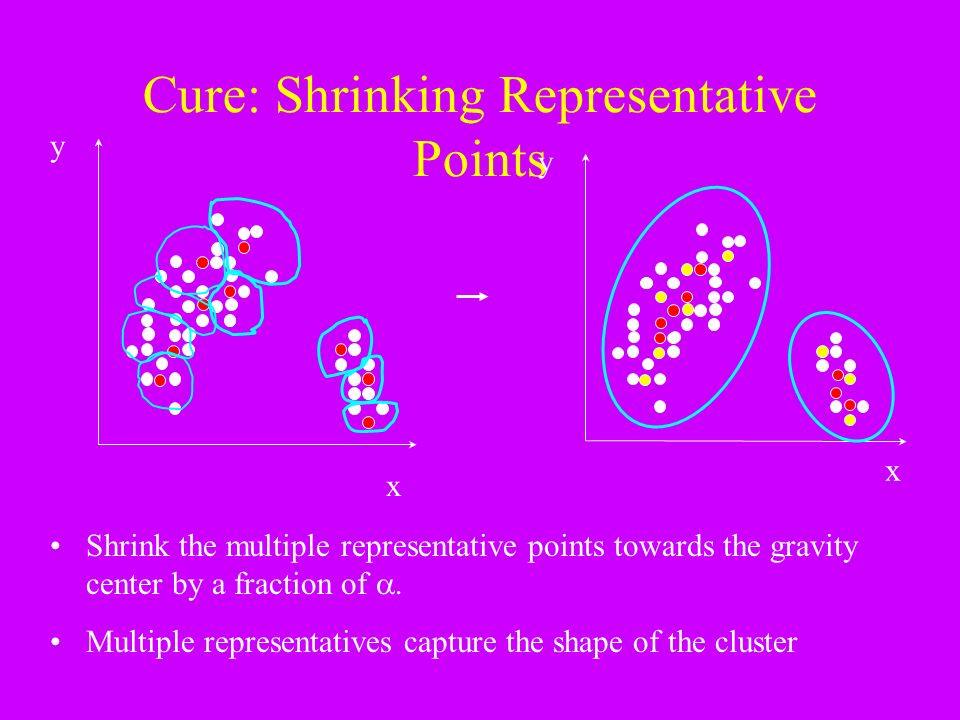 Cure: Shrinking Representative Points

y

x

y

x

• Shrink the multiple representative points towards the gravity center by a fraction of $\alpha$.

• Multiple representatives capture the shape of the cluster